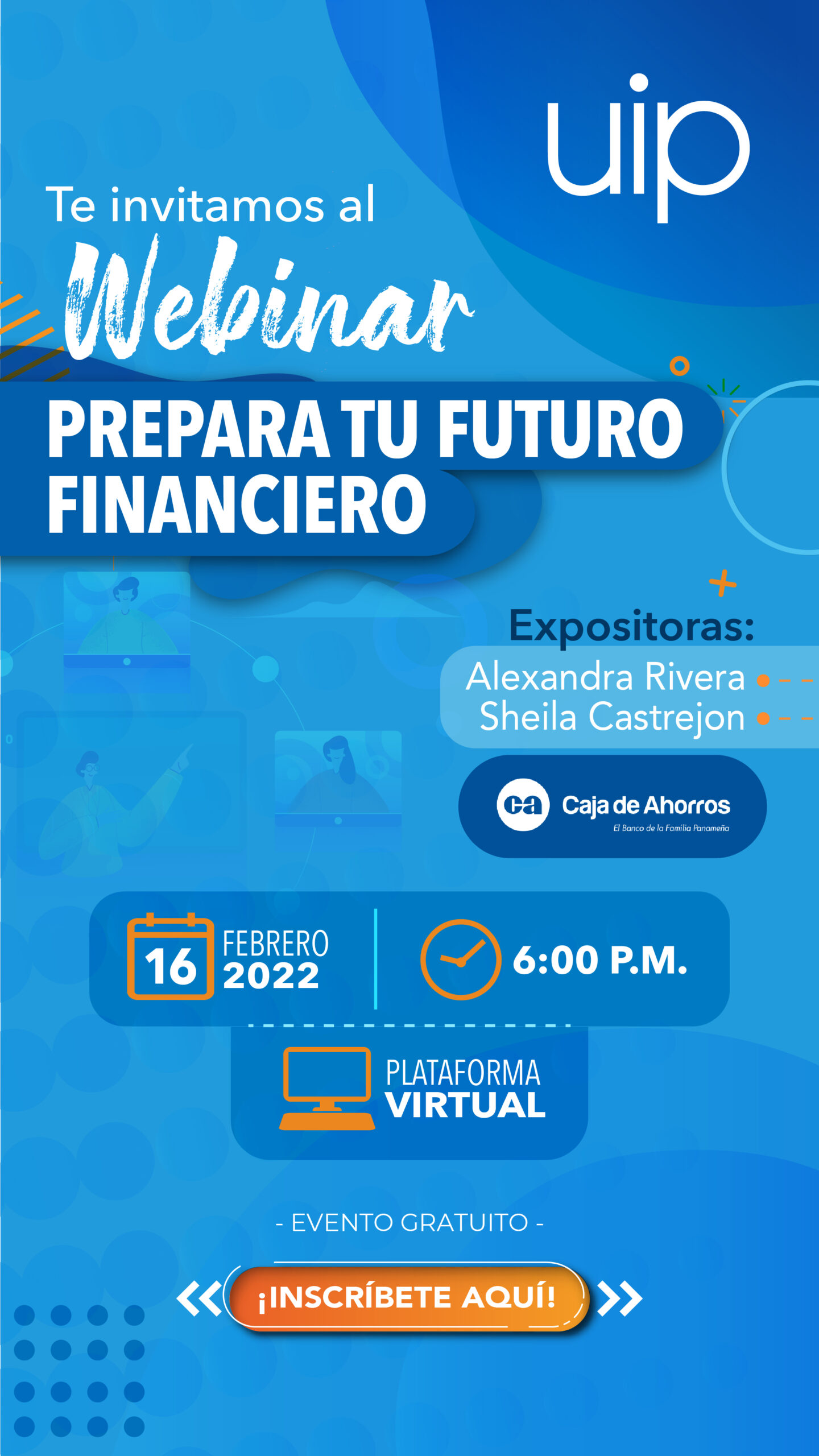 uip

Te invitamos al

Webinar

PREPARA TU FUTURO FINANCIERO

Expositoras:

Alexandra Rivera

Sheila Castrejon

ca Caja de Ahorros
El Banco de la Familia Panameña

16 FEBRERO 2022

6:00 P.M.

PLATAFORMA VIRTUAL

- EVENTO GRATUITO -

¡INSCRÍBETE AQUÍ!